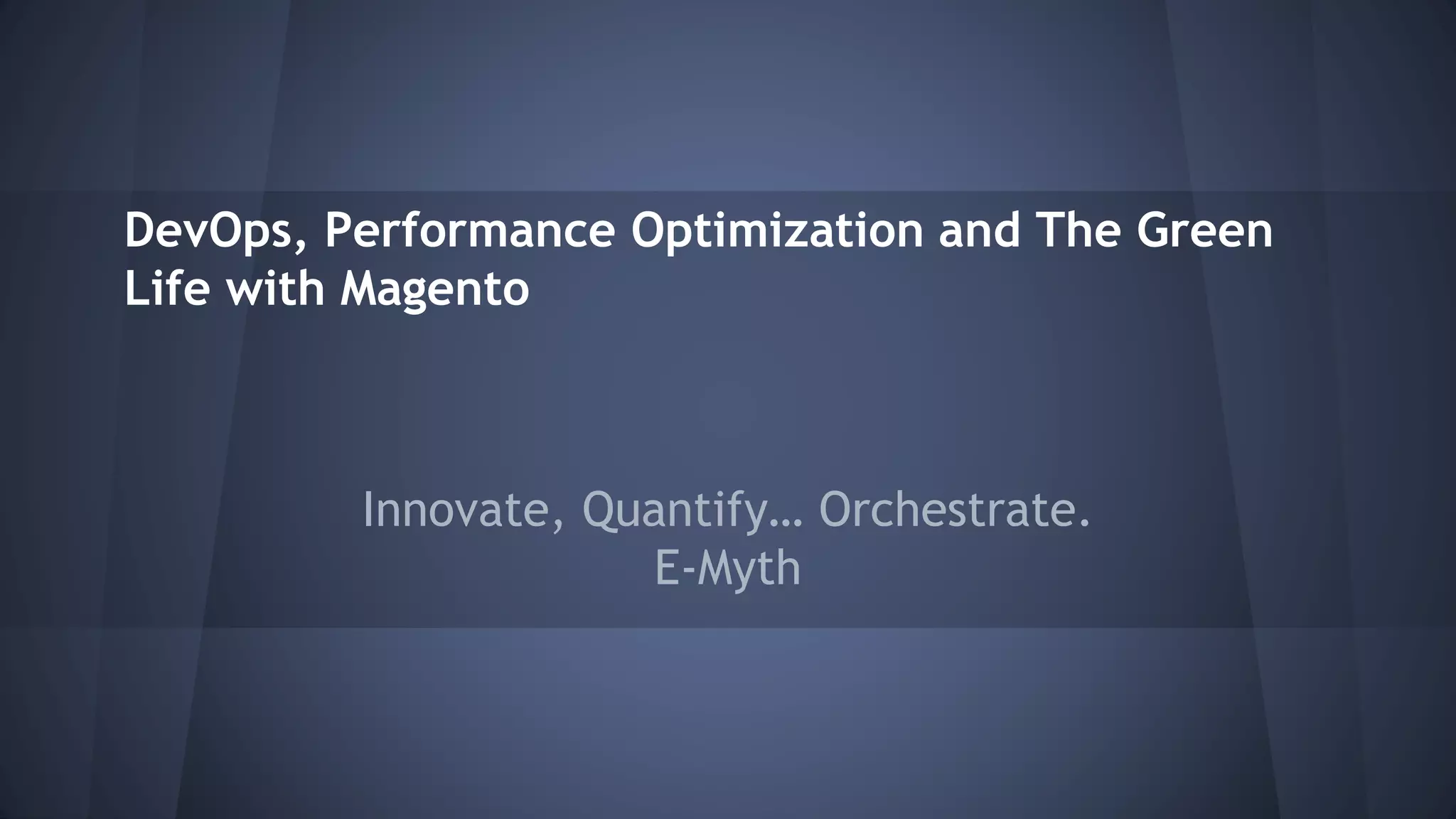 DevOps, Performance Optimization and The Green Life with Magento

Innovate, Quantify… Orchestrate.
E-Myth